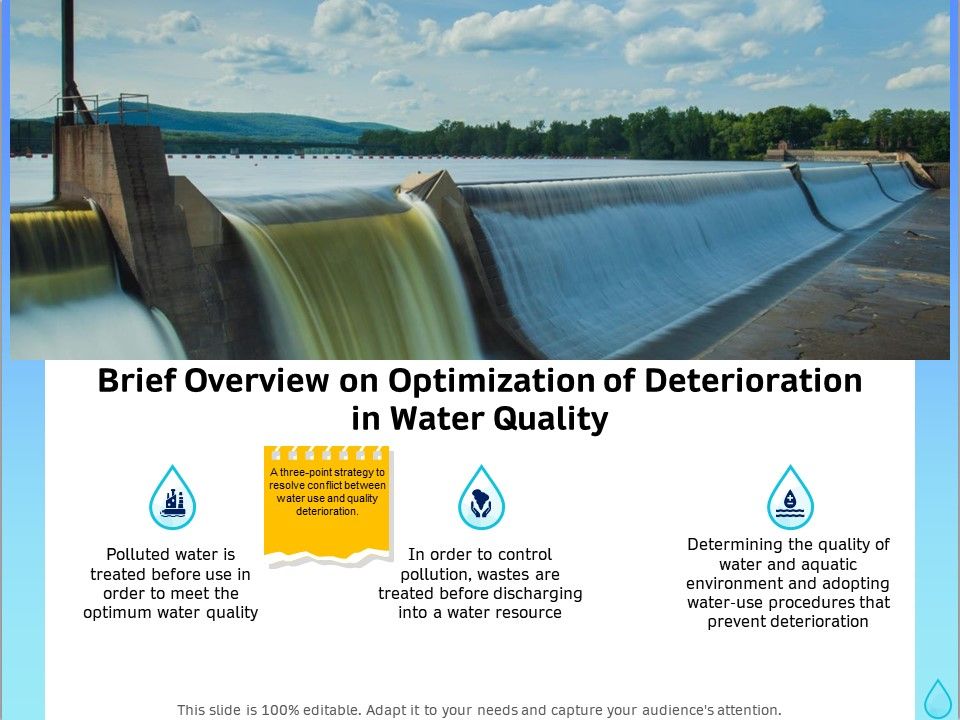 Brief Overview on Optimization of Deterioration in Water Quality

A three-point strategy to resolve conflict between water use and quality deterioration.

Polluted water is treated before use in order to meet the optimum water quality

In order to control pollution, wastes are treated before discharging into a water resource

Determining the quality of water and aquatic environment and adopting water-use procedures that prevent deterioration

This slide is 100% editable. Adapt it to your needs and capture your audience's attention.